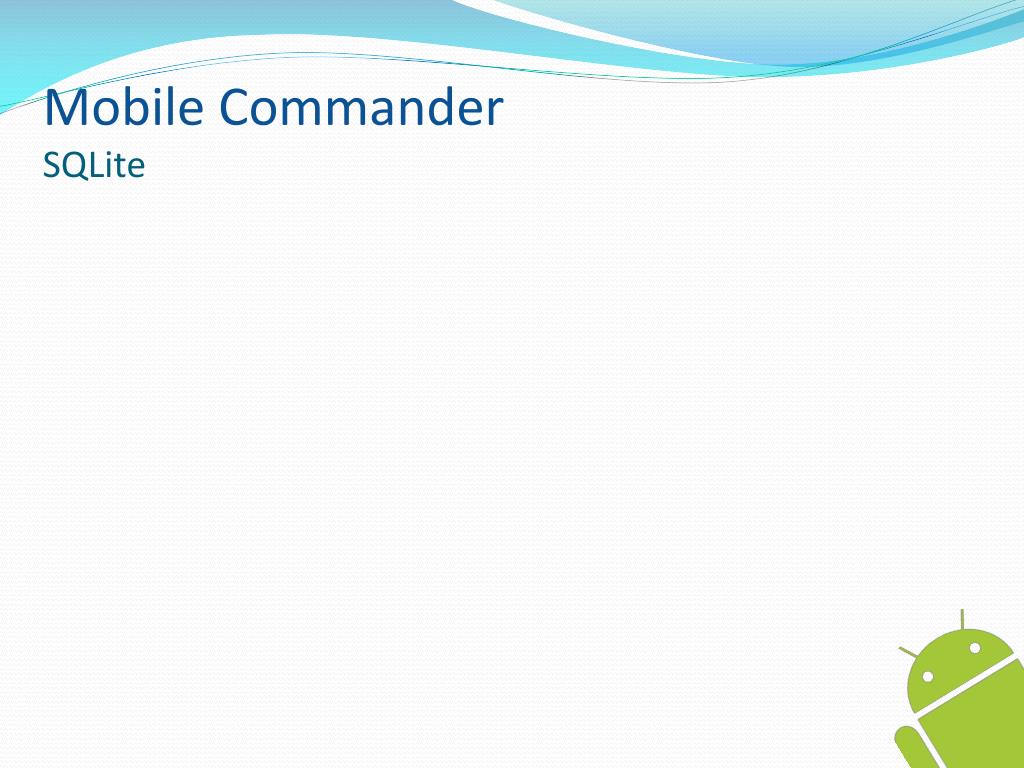 Mobile Commander
SQLite